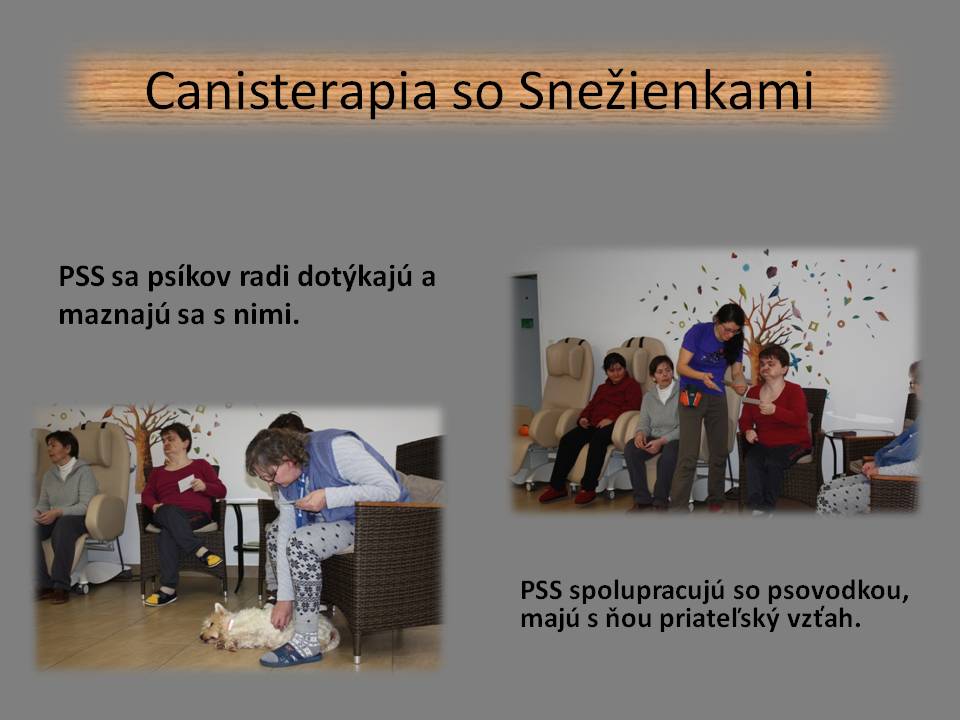 Canisterapia so Snežienkami

PSS sa psíkov radi dotýkajú a maznajú sa s nimi.

PSS spolupracujú so psovodkou, majú s ňou priateľský vzťah.